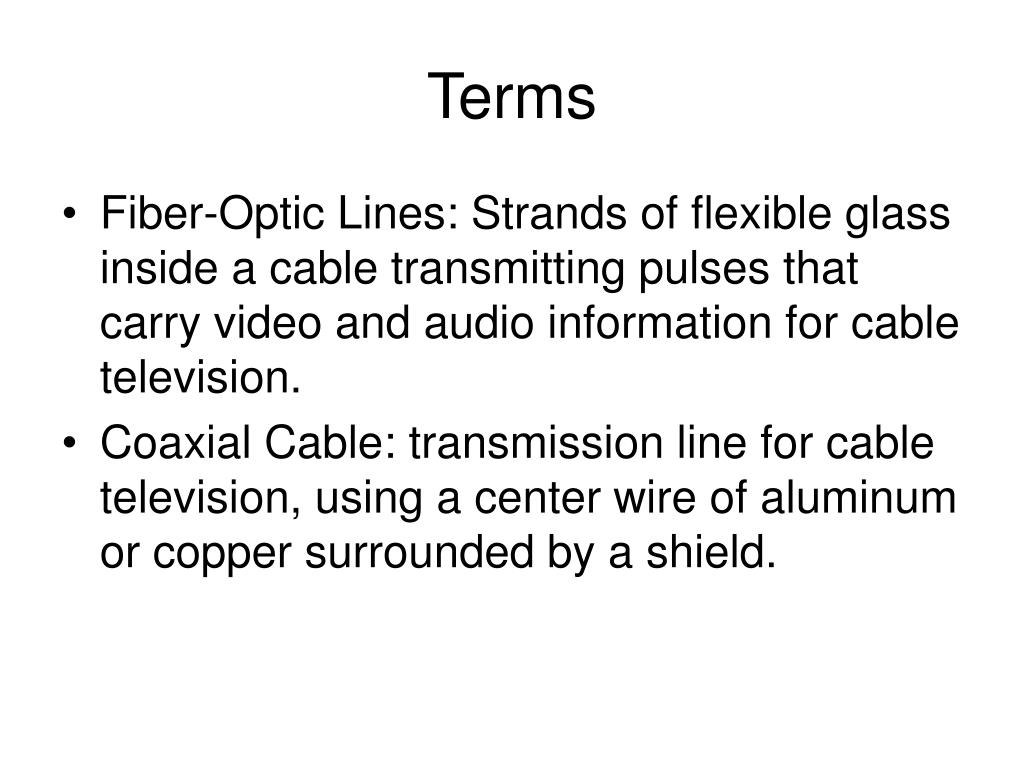 Terms

• Fiber-Optic Lines: Strands of flexible glass inside a cable transmitting pulses that carry video and audio information for cable television.
• Coaxial Cable: transmission line for cable television, using a center wire of aluminum or copper surrounded by a shield.